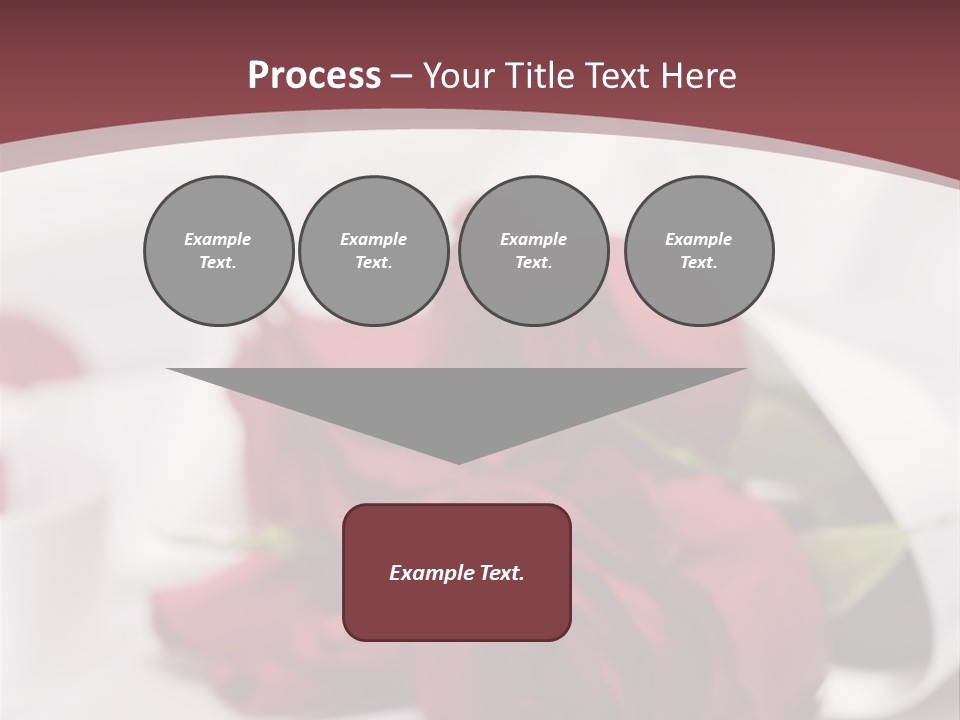 Process – Your Title Text Here

Example Text.

Example Text.

Example Text.

Example Text.

Example Text.